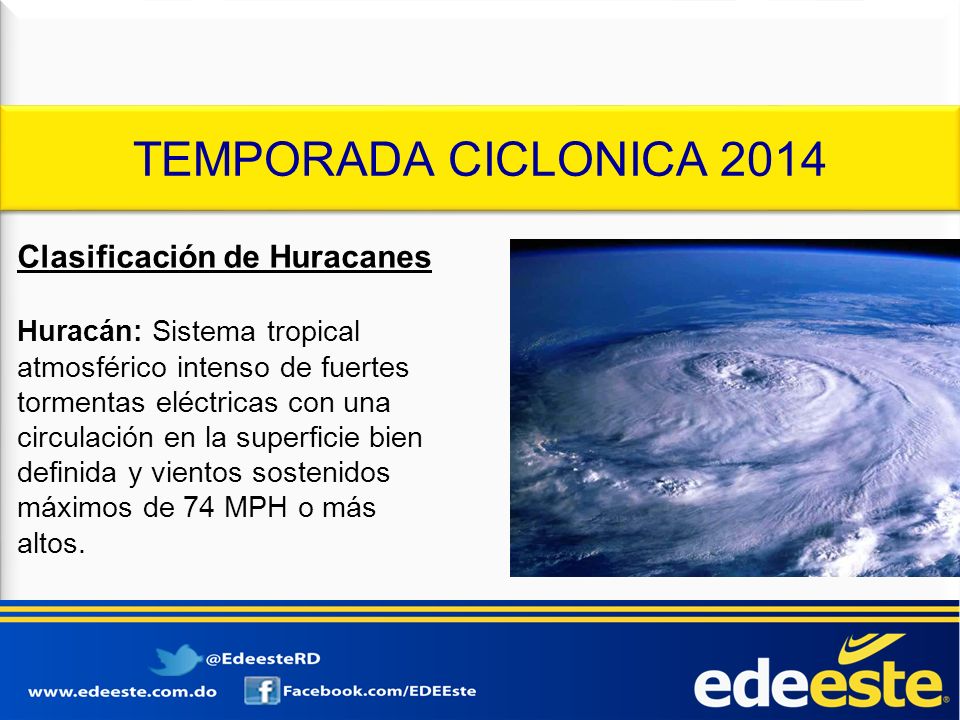 TEMPORADA CICLONICA 2014

Clasificación de Huracanes

Huracán: Sistema tropical atmosférico intenso de fuertes tormentas eléctricas con una circulación en la superficie bien definida y vientos sostenidos máximos de 74 MPH o más altos.

@EdeesteRD

www.edeeste.com.do

Facebook.com/EDEEste

edeeste